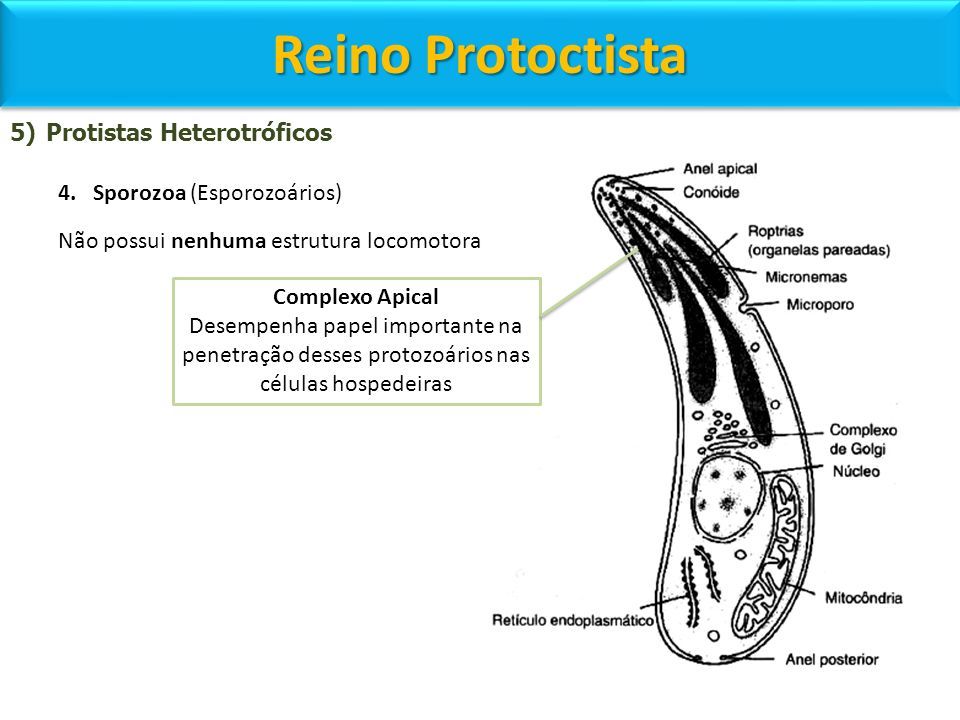 Reino Protoctista

5) Protistas Heterotróficos

4. Sporozoa (Esporozoários)

Não possui nenhuma estrutura locomotora

Complexo Apical
Desempenha papel importante na penetração desses protozoários nas células hospedeiras

Anel apical
Conóide
Roptrias
(organelas pareadas)
Micronemas
Microporo
Complexo
de Golgi
Núcleo
Mitocôndria
Retículo endoplasmático
Anel posterior